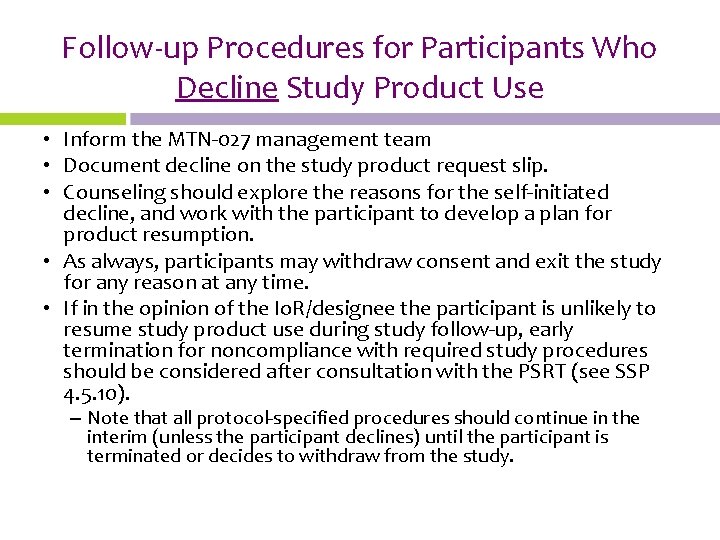 Follow-up Procedures for Participants Who Decline Study Product Use

• Inform the MTN-027 management team
• Document decline on the study product request slip.
• Counseling should explore the reasons for the self-initiated decline, and work with the participant to develop a plan for product resumption.
• As always, participants may withdraw consent and exit the study for any reason at any time.
• If in the opinion of the IoR/designee the participant is unlikely to resume study product use during study follow-up, early termination for noncompliance with required study procedures should be considered after consultation with the PSRT (see SSP 4.5.10).
– Note that all protocol-specified procedures should continue in the interim (unless the participant declines) until the participant is terminated or decides to withdraw from the study.